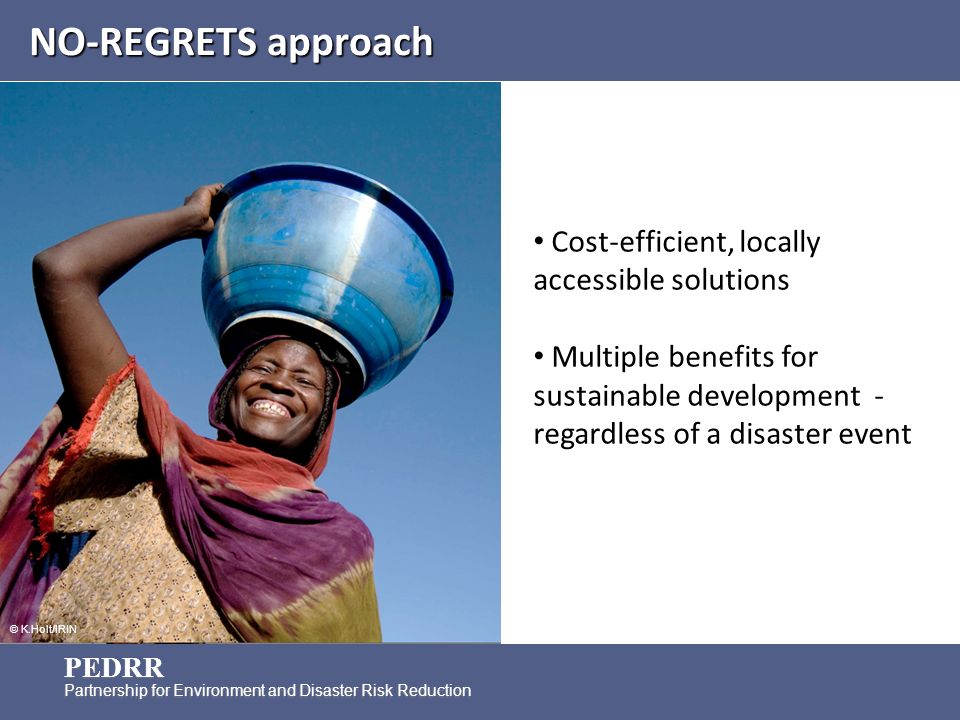 NO-REGRETS approach

© K.Holt/IRIN

• Cost-efficient, locally accessible solutions

• Multiple benefits for sustainable development - regardless of a disaster event

PEDRR
Partnership for Environment and Disaster Risk Reduction